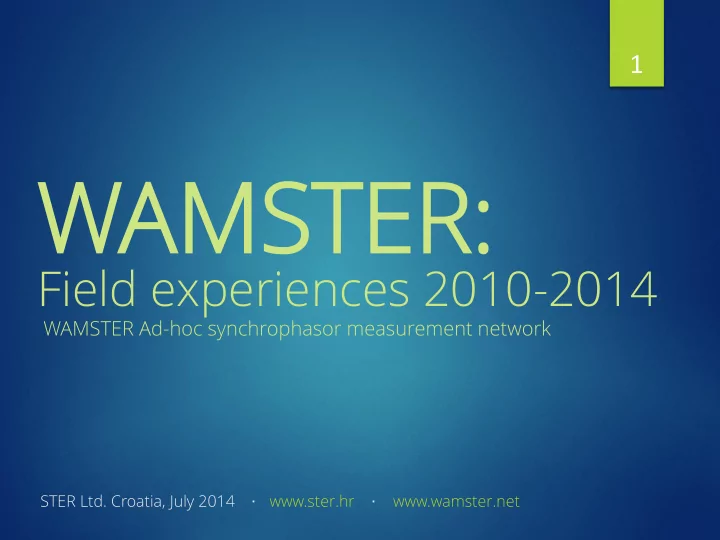 1

WAMSTER:
Field experiences 2010-2014
WAMSTER Ad-hoc synchrophasor measurement network

STER Ltd. Croatia, July 2014 · www.ster.hr · www.wamster.net